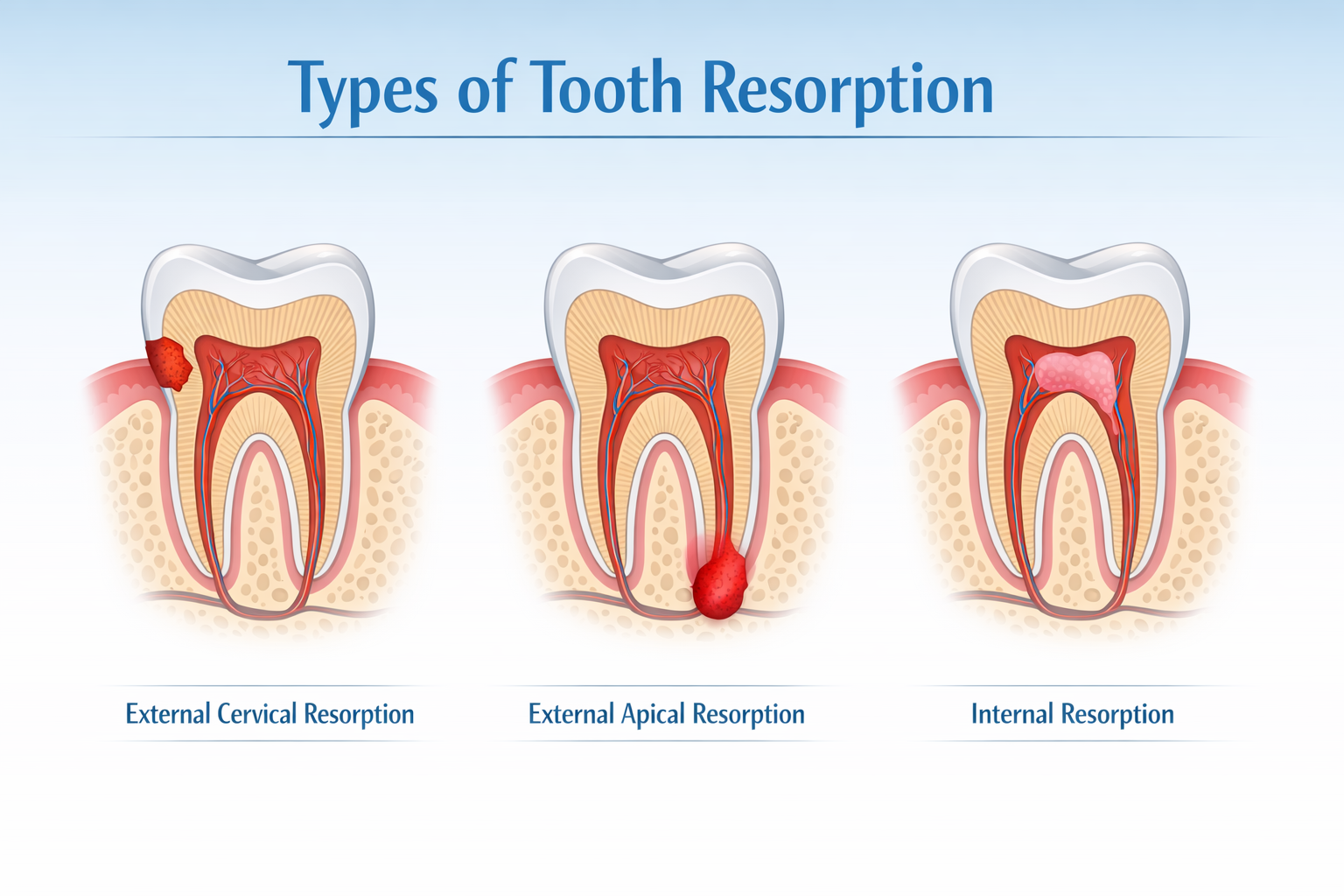 Types of Tooth Resorption

External Cervical Resorption

External Apical Resorption

Internal Resorption